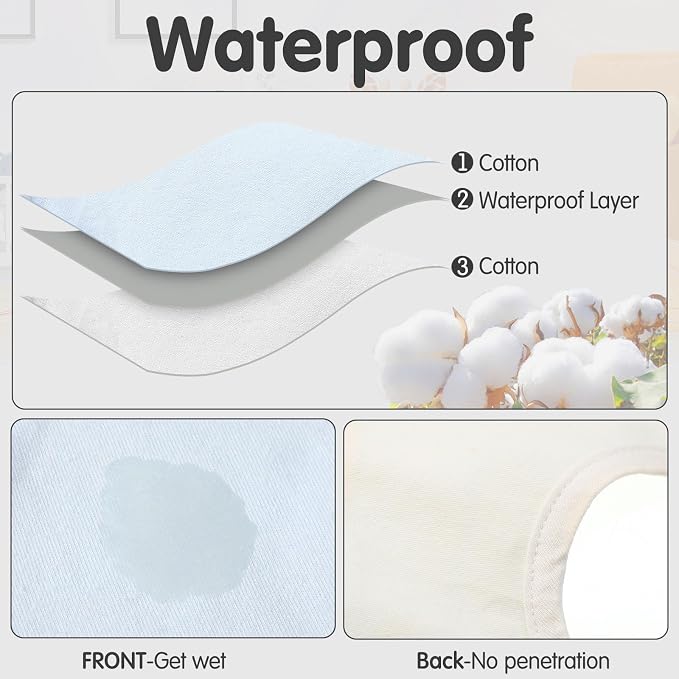 Waterproof

❶ Cotton
❷ Waterproof Layer
❸ Cotton

FRONT-Get wet

Back-No penetration